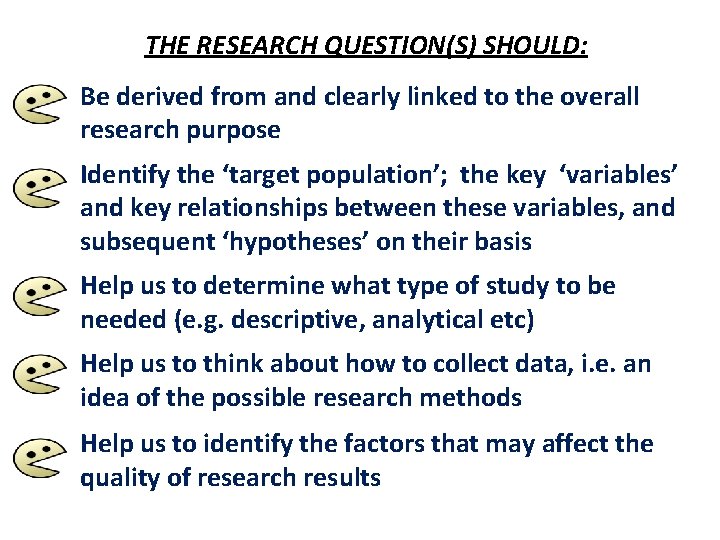 THE RESEARCH QUESTION(S) SHOULD:

Be derived from and clearly linked to the overall research purpose

Identify the ‘target population’; the key ‘variables’ and key relationships between these variables, and subsequent ‘hypotheses’ on their basis

Help us to determine what type of study to be needed (e.g. descriptive, analytical etc)

Help us to think about how to collect data, i.e. an idea of the possible research methods

Help us to identify the factors that may affect the quality of research results